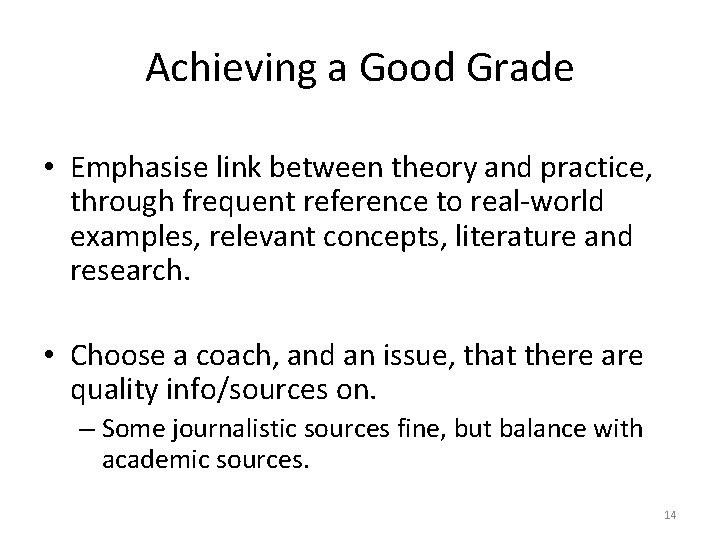 Achieving a Good Grade

• Emphasise link between theory and practice, through frequent reference to real-world examples, relevant concepts, literature and research.

• Choose a coach, and an issue, that there are quality info/sources on.
– Some journalistic sources fine, but balance with academic sources.

14